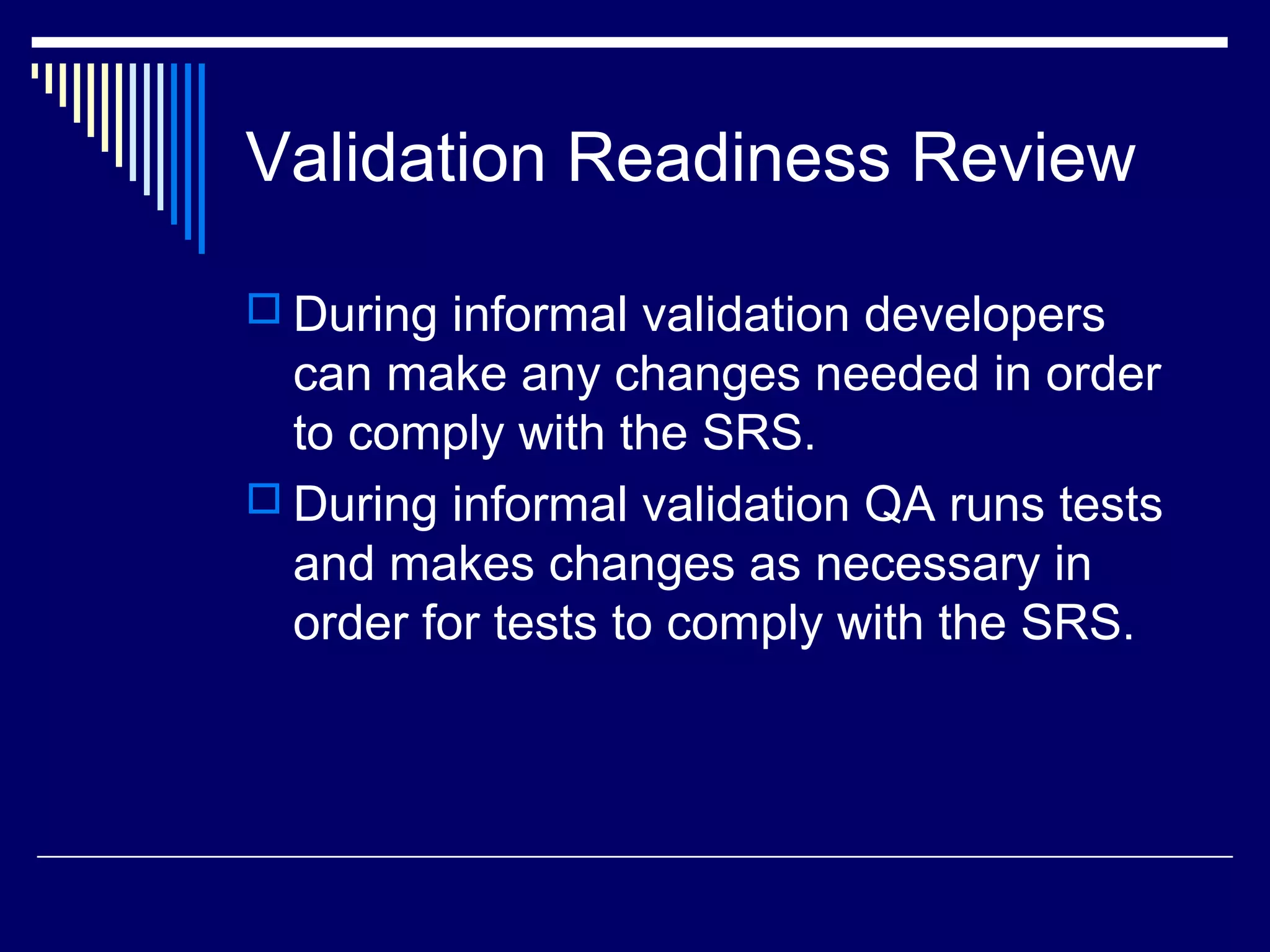 Validation Readiness Review

During informal validation developers can make any changes needed in order to comply with the SRS.

During informal validation QA runs tests and makes changes as necessary in order for tests to comply with the SRS.